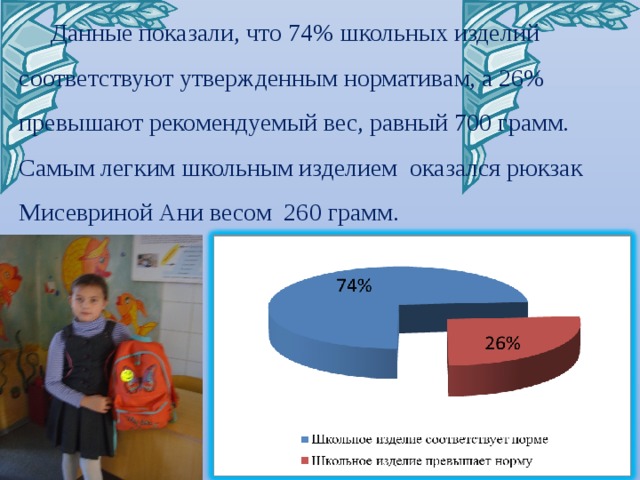 Данные показали, что 74% школьных изделий соответствуют утвержденным нормативам, а 26% превышают рекомендуемый вес, равный 700 грамм. Самым легким школьным изделием оказался рюкзак Мисевриной Ани весом 260 грамм.

74%

26%

Школьное изделие соответствует норме

Школьное изделие превышает норму